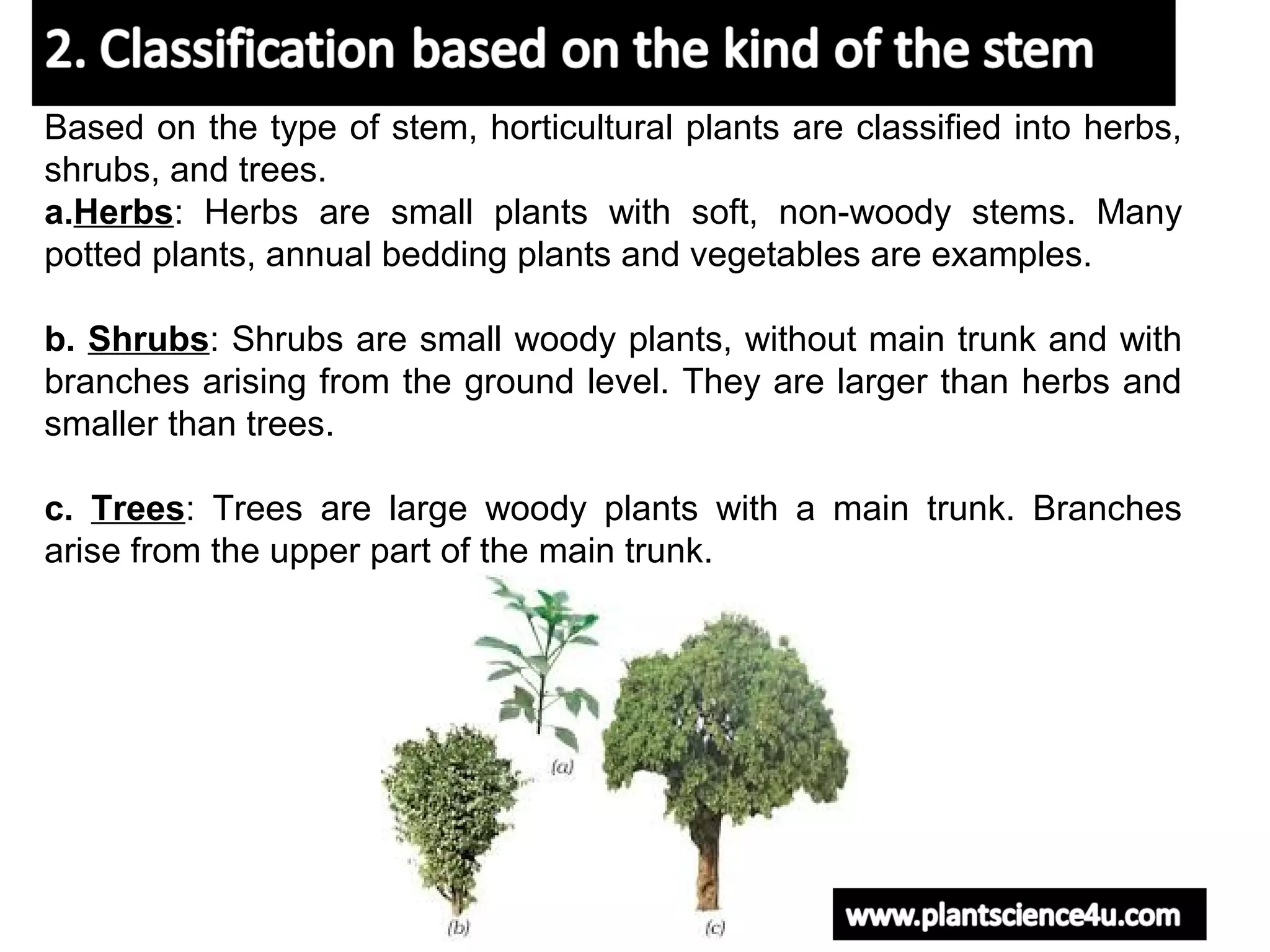 2. Classification based on the kind of the stem

Based on the type of stem, horticultural plants are classified into herbs, shrubs, and trees.
a.Herbs: Herbs are small plants with soft, non-woody stems. Many potted plants, annual bedding plants and vegetables are examples.

b. Shrubs: Shrubs are small woody plants, without main trunk and with branches arising from the ground level. They are larger than herbs and smaller than trees.

c. Trees: Trees are large woody plants with a main trunk. Branches arise from the upper part of the main trunk.

(a)

(b)

(c)

www.plantscience4u.com